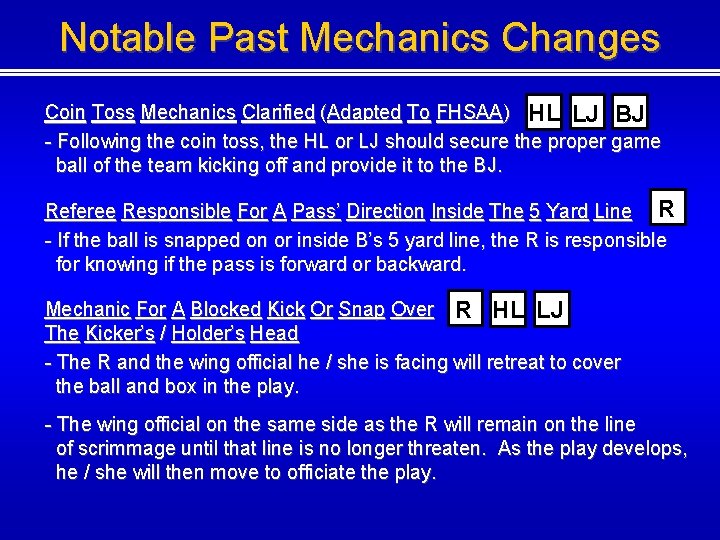 Notable Past Mechanics Changes

Coin Toss Mechanics Clarified (Adapted To FHSAA) HL LJ BJ

- Following the coin toss, the HL or LJ should secure the proper game ball of the team kicking off and provide it to the BJ.

Referee Responsible For A Pass' Direction Inside The 5 Yard Line R

- If the ball is snapped on or inside B's 5 yard line, the R is responsible for knowing if the pass is forward or backward.

Mechanic For A Blocked Kick Or Snap Over The Kicker's / Holder's Head R HL LJ

- The R and the wing official he / she is facing will retreat to cover the ball and box in the play.

- The wing official on the same side as the R will remain on the line of scrimmage until that line is no longer threaten. As the play develops, he / she will then move to officiate the play.